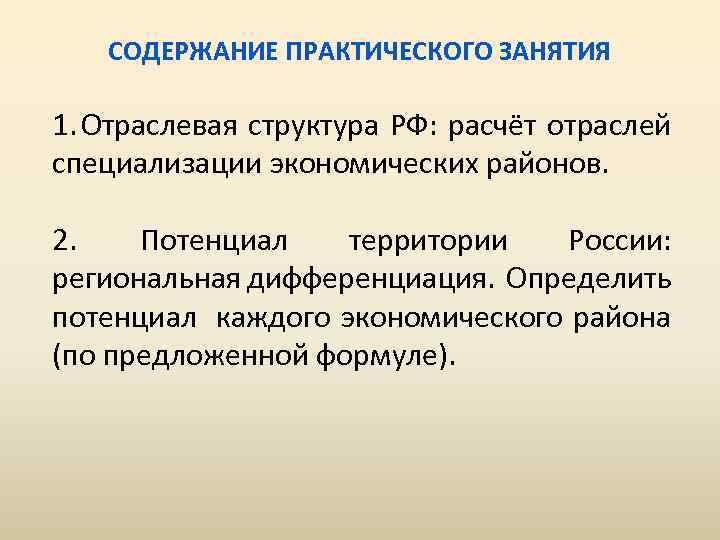 СОДЕРЖАНИЕ ПРАКТИЧЕСКОГО ЗАНЯТИЯ

1. Отраслевая структура РФ: расчёт отраслей специализации экономических районов.

2. Потенциал территории России: региональная дифференциация. Определить потенциал каждого экономического района (по предложенной формуле).